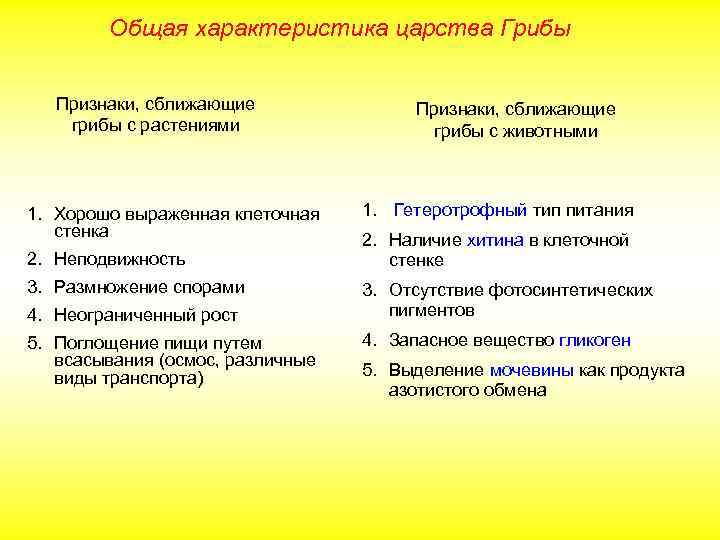 Общая характеристика царства Грибы

Признаки, сближающие грибы с растениями

1. Хорошо выраженная клеточная стенка
2. Неподвижность
3. Размножение спорами
4. Неограниченный рост
5. Поглощение пищи путем всасывания (осмос, различные виды транспорта)

Признаки, сближающие грибы с животными

1. Гетеротрофный тип питания
2. Наличие хитина в клеточной стенке
3. Отсутствие фотосинтетических пигментов
4. Запасное вещество гликоген
5. Выделение мочевины как продукта азотистого обмена